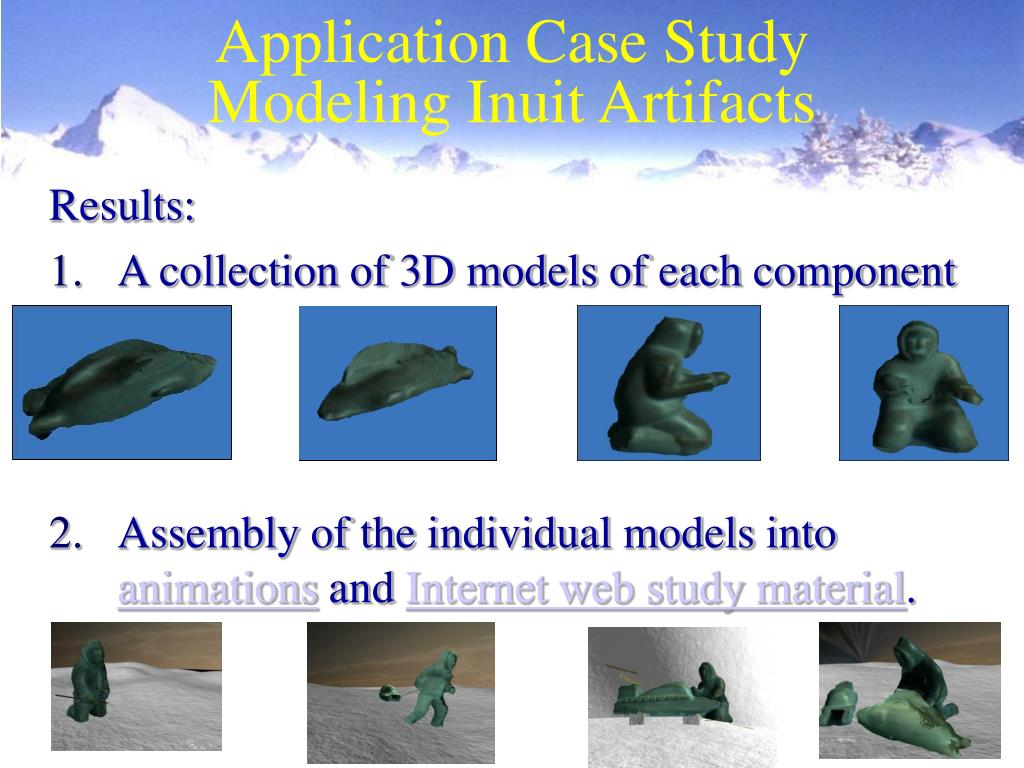 Application Case Study
Modeling Inuit Artifacts

Results:

1. A collection of 3D models of each component

2. Assembly of the individual models into animations and Internet web study material.